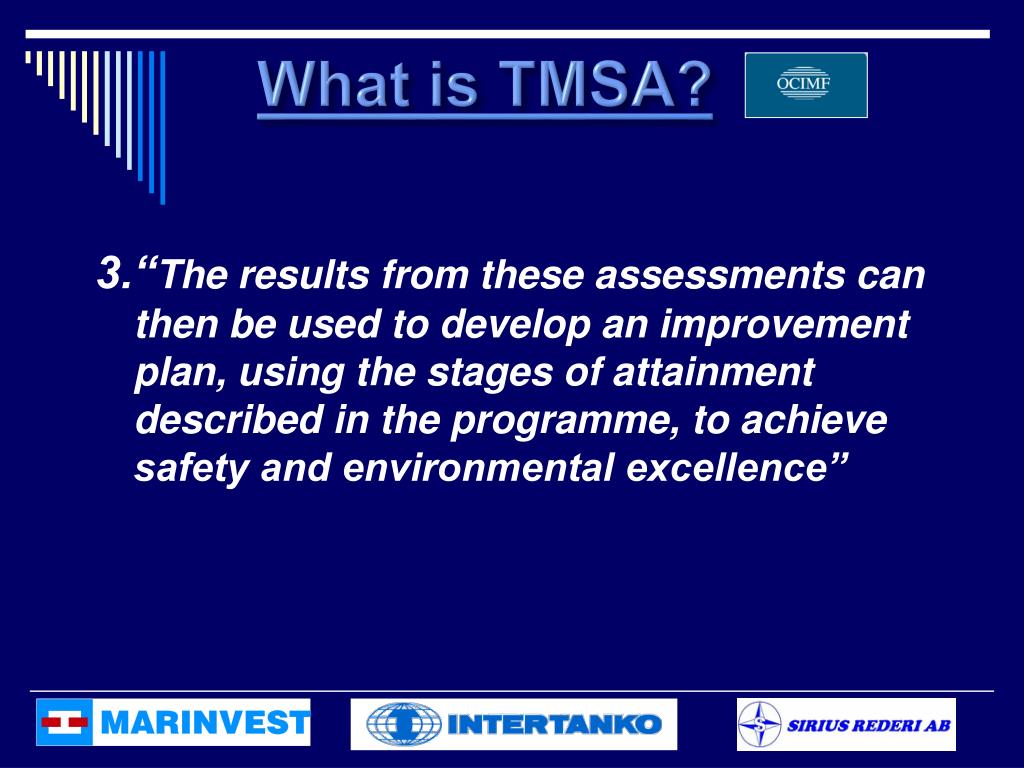 What is TMSA?

OCIMF

3.“The results from these assessments can then be used to develop an improvement plan, using the stages of attainment described in the programme, to achieve safety and environmental excellence”

MARINVEST

INTERTANKO

SIRIUS REDERI AB